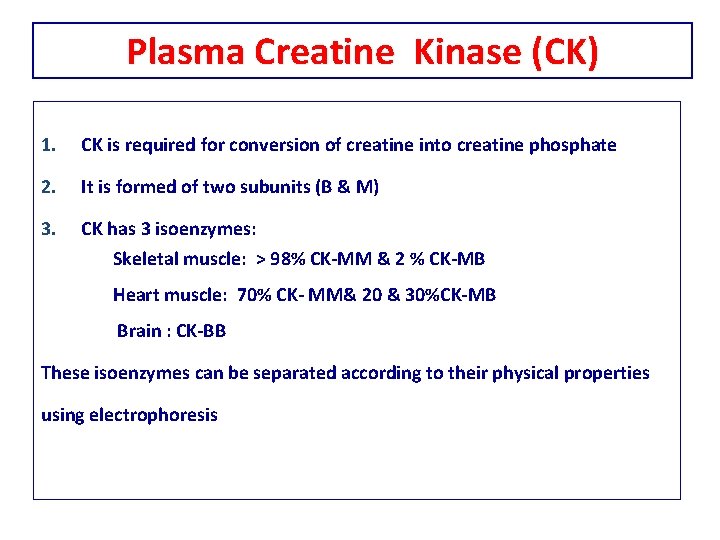 Plasma Creatine Kinase (CK)

1. CK is required for conversion of creatine into creatine phosphate

2. It is formed of two subunits (B & M)

3. CK has 3 isoenzymes:

Skeletal muscle: > 98% CK-MM & 2 % CK-MB

Heart muscle: 70% CK- MM& 20 & 30%CK-MB

Brain : CK-BB

These isoenzymes can be separated according to their physical properties using electrophoresis